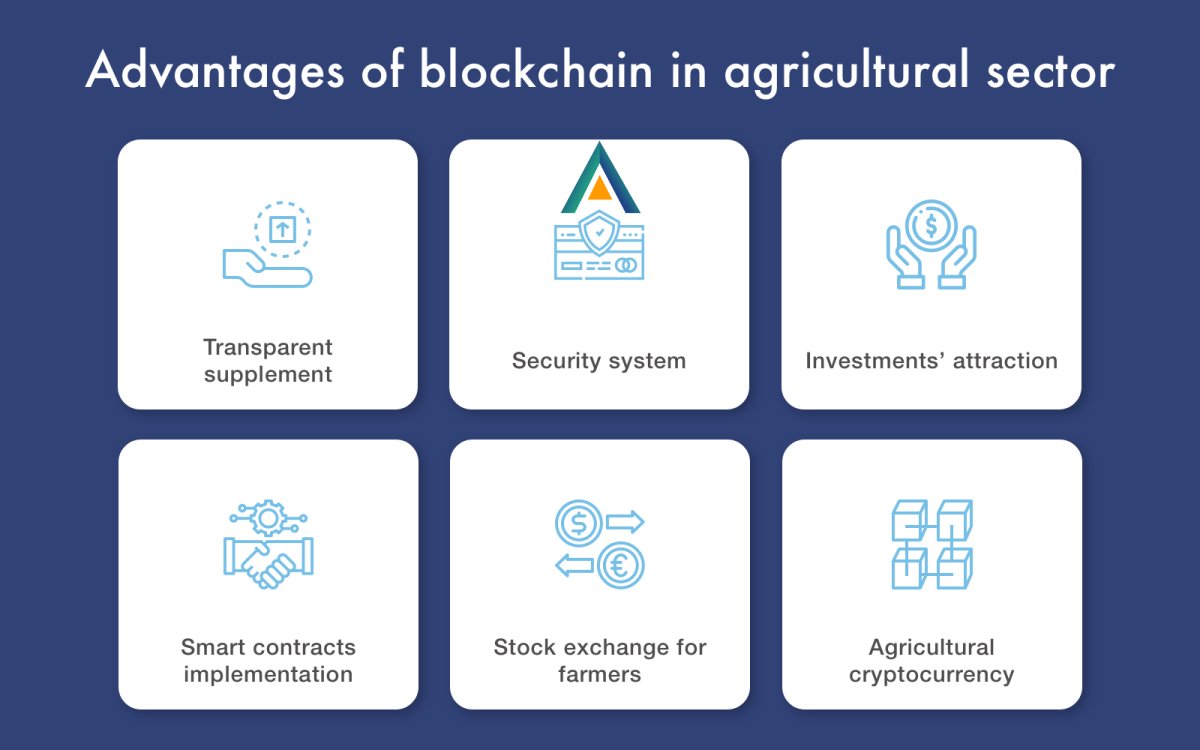 Advantages of blockchain in agricultural sector

Transparent supplement

Security system

Investments' attraction

Smart contracts implementation

Stock exchange for farmers

Agricultural cryptocurrency